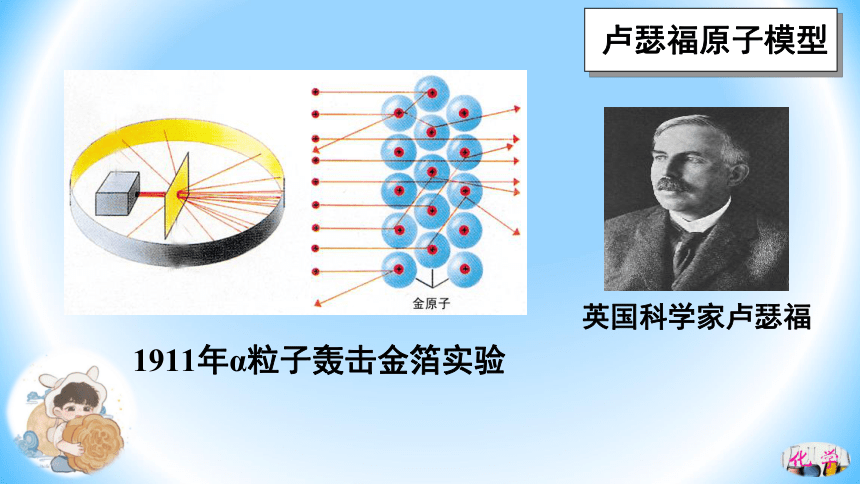 卢瑟福原子模型

金原子

英国科学家卢瑟福

1911年α粒子轰击金箔实验

化学